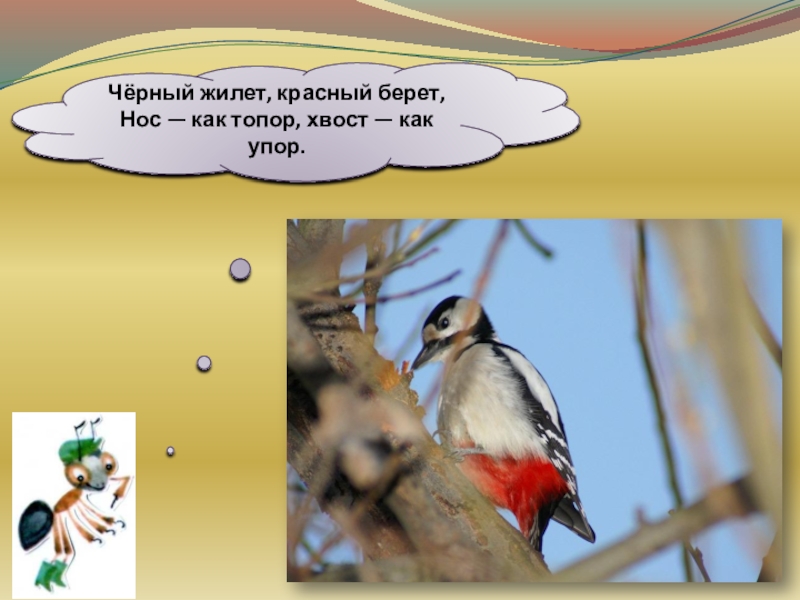 Чёрный жилет, красный берет,
Нос — как топор, хвост — как упор.